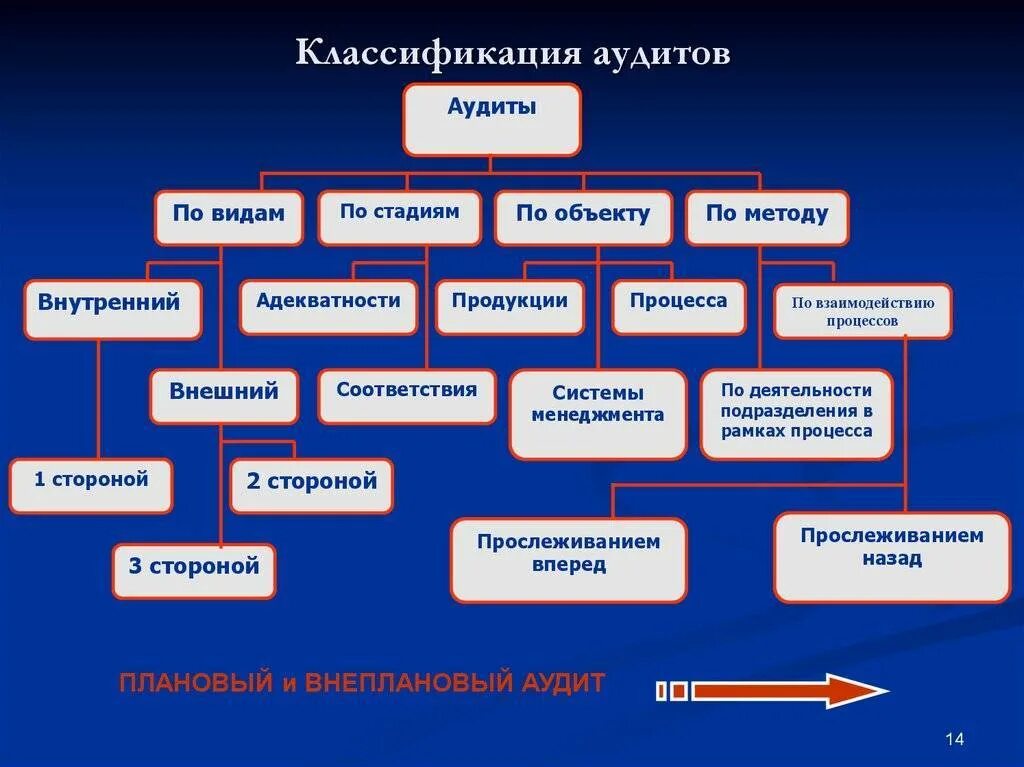 Классификация аудитов

Аудиты

По видам

По стадиям

По объекту

По методу

Внутренний

Адекватности

Продукции

Процесса

По взаимодействию процессов

Внешний

Соответствия

Системы менеджмента

По деятельности подразделения в рамках процесса

1 стороной

2 стороной

3 стороной

Прослеживанием вперед

Прослеживанием назад

ПЛАНОВЫЙ и ВНЕПЛАНОВЫЙ АУДИТ

14